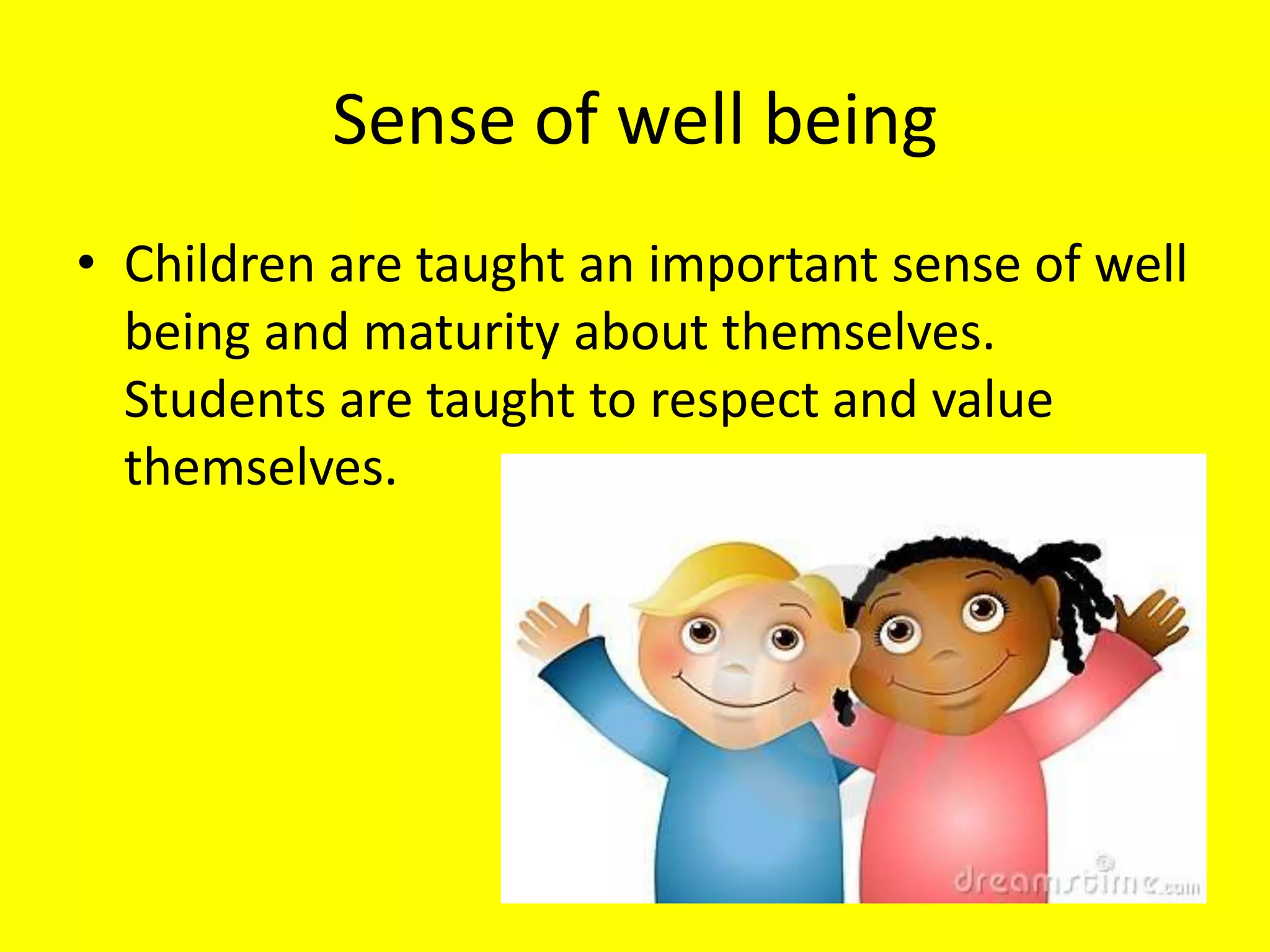 Sense of well being

• Children are taught an important sense of well being and maturity about themselves. Students are taught to respect and value themselves.

dreamstime.com